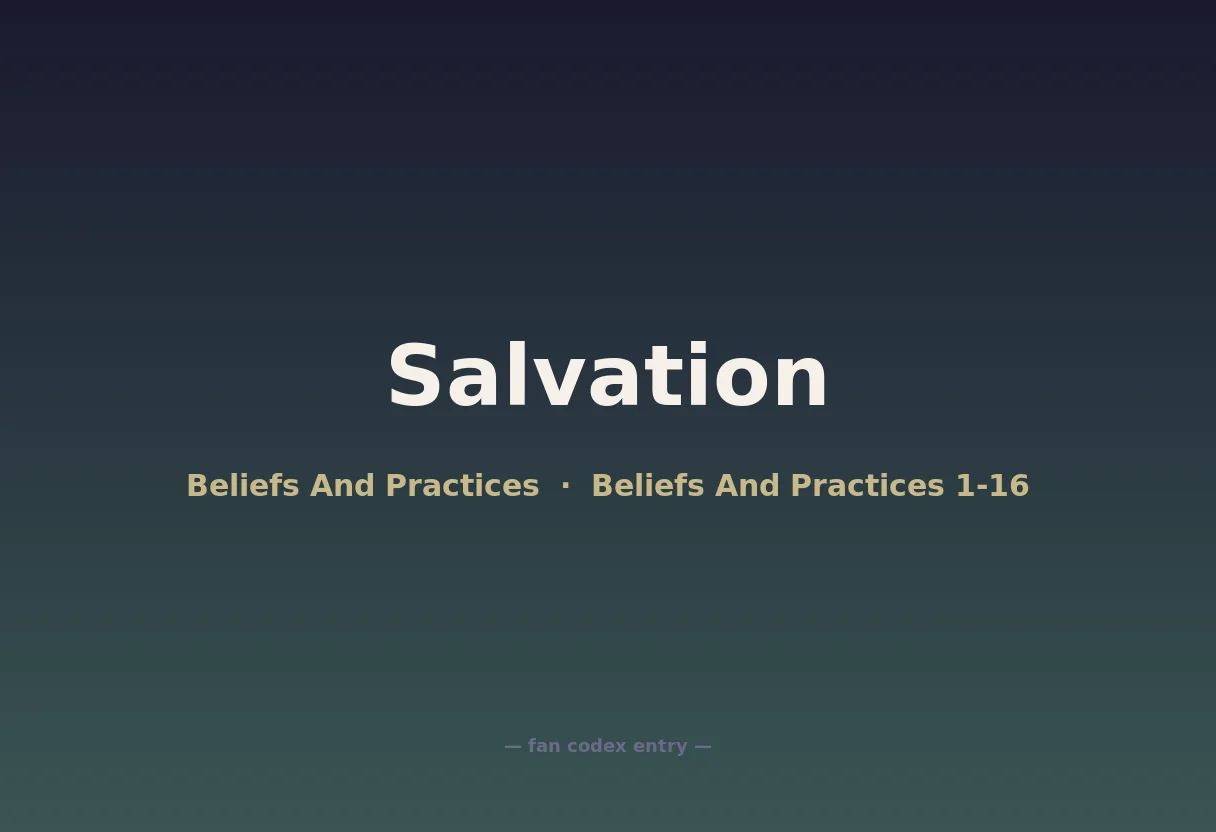 Salvation

Beliefs And Practices · Beliefs And Practices 1-16

— fan codex entry —